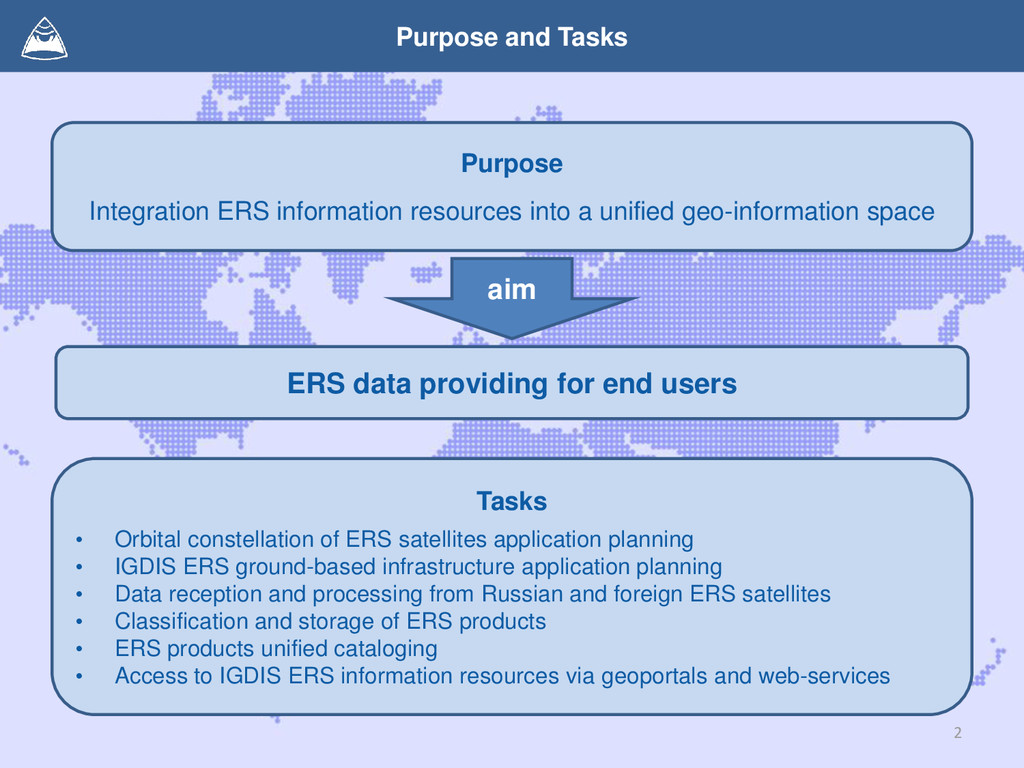 Purpose and Tasks

Purpose

Integration ERS information resources into a unified geo-information space

aim

ERS data providing for end users

Tasks

• Orbital constellation of ERS satellites application planning
• IGDIS ERS ground-based infrastructure application planning
• Data reception and processing from Russian and foreign ERS satellites
• Classification and storage of ERS products
• ERS products unified cataloging
• Access to IGDIS ERS information resources via geoportals and web-services

2